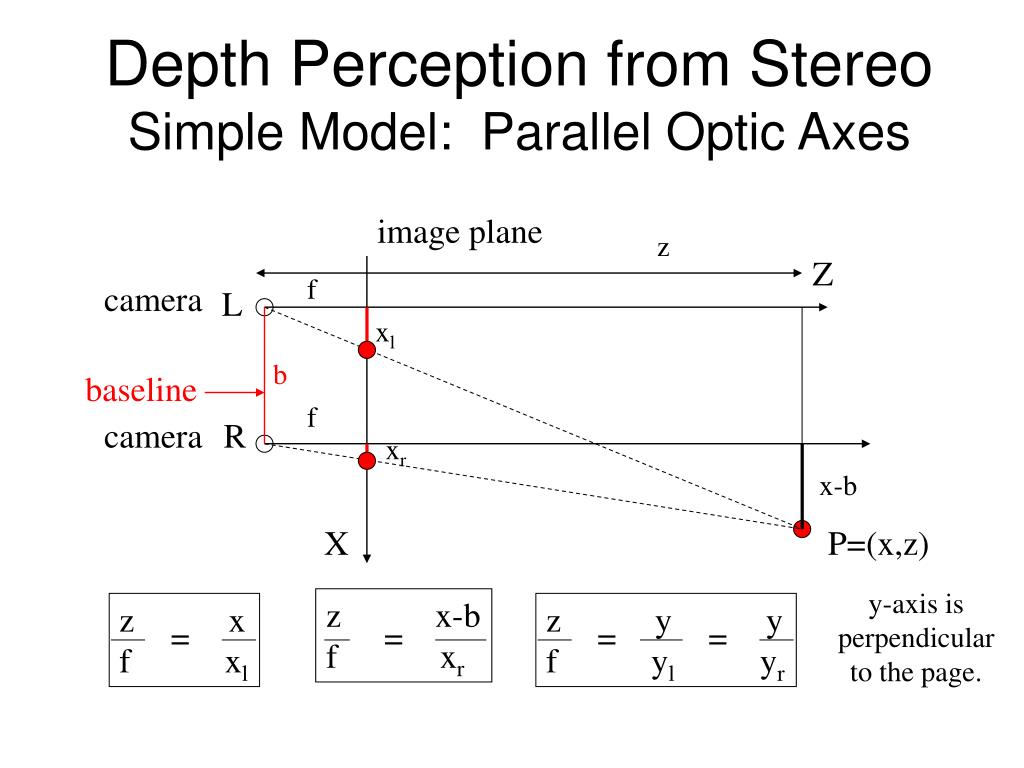 Depth Perception from Stereo
Simple Model: Parallel Optic Axes

image plane
z
Z
camera L
f
$x_l$
baseline
b
f
camera R
$x_r$
x-b
X
P=(x,z)

$\frac{z}{f} = \frac{x}{x_l}$

$\frac{z}{f} = \frac{x-b}{x_r}$

$\frac{z}{f} = \frac{y}{y_l} = \frac{y}{y_r}$

y-axis is perpendicular to the page.